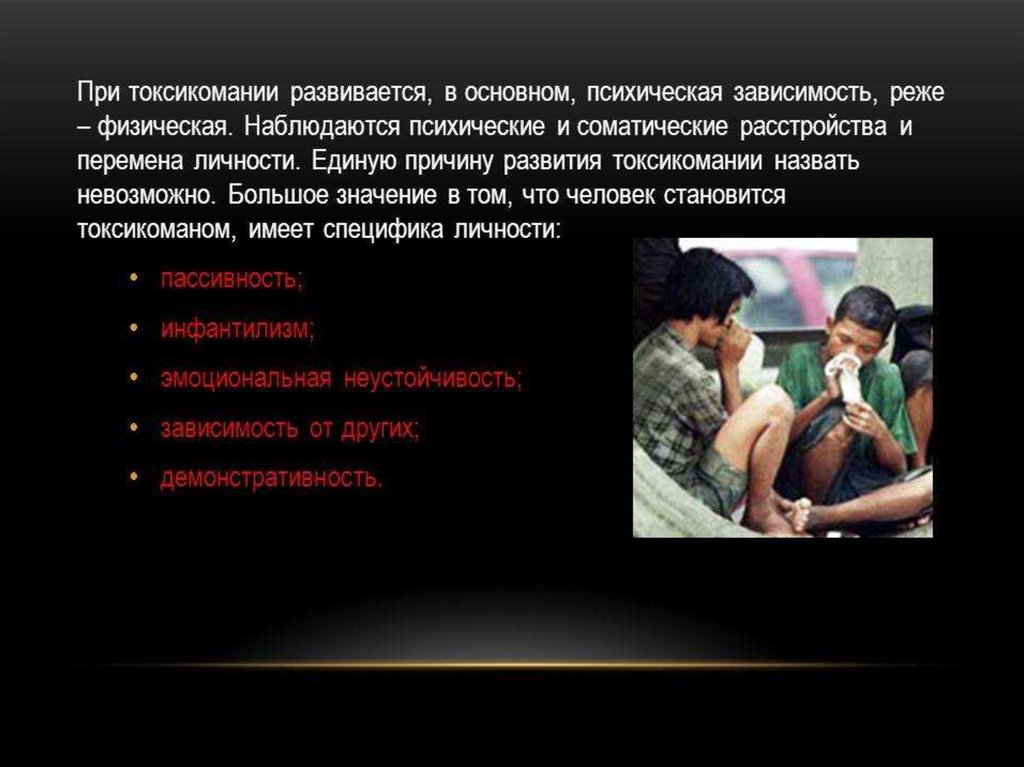 При токсикомании развивается, в основном, психическая зависимость, реже – физическая. Наблюдаются психические и соматические расстройства и перемена личности. Единую причину развития токсикомании назвать невозможно. Большое значение в том, что человек становится токсикоманом, имеет специфика личности:

• пассивность;
• инфантилизм;
• эмоциональная неустойчивость;
• зависимость от других;
• демонстративность.